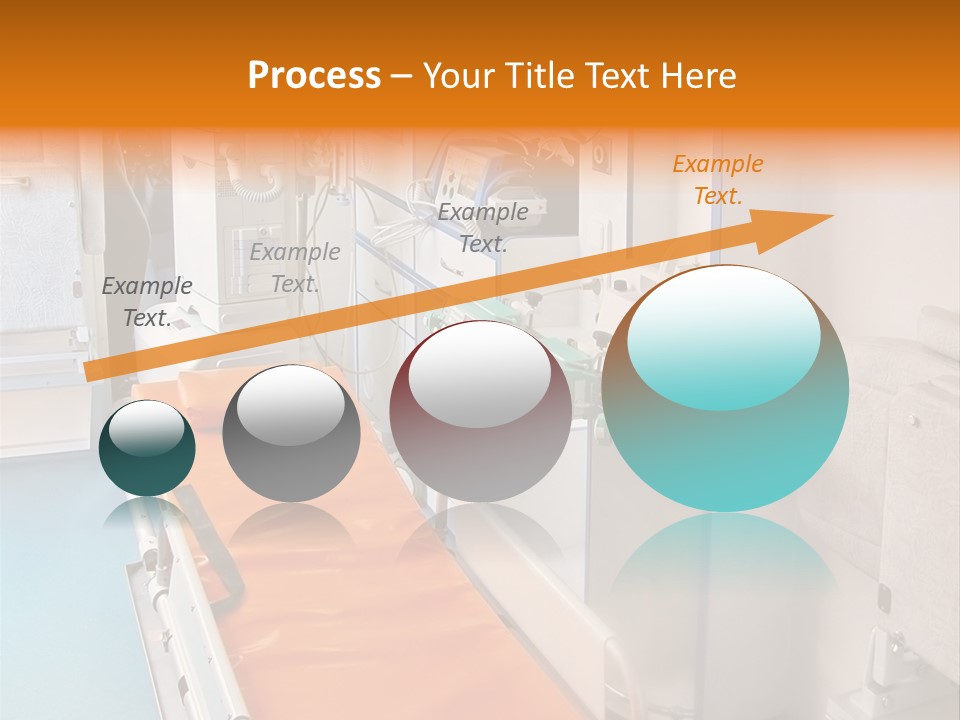 Process – Your Title Text Here

Example Text.

Example Text.

Example Text.

Example Text.